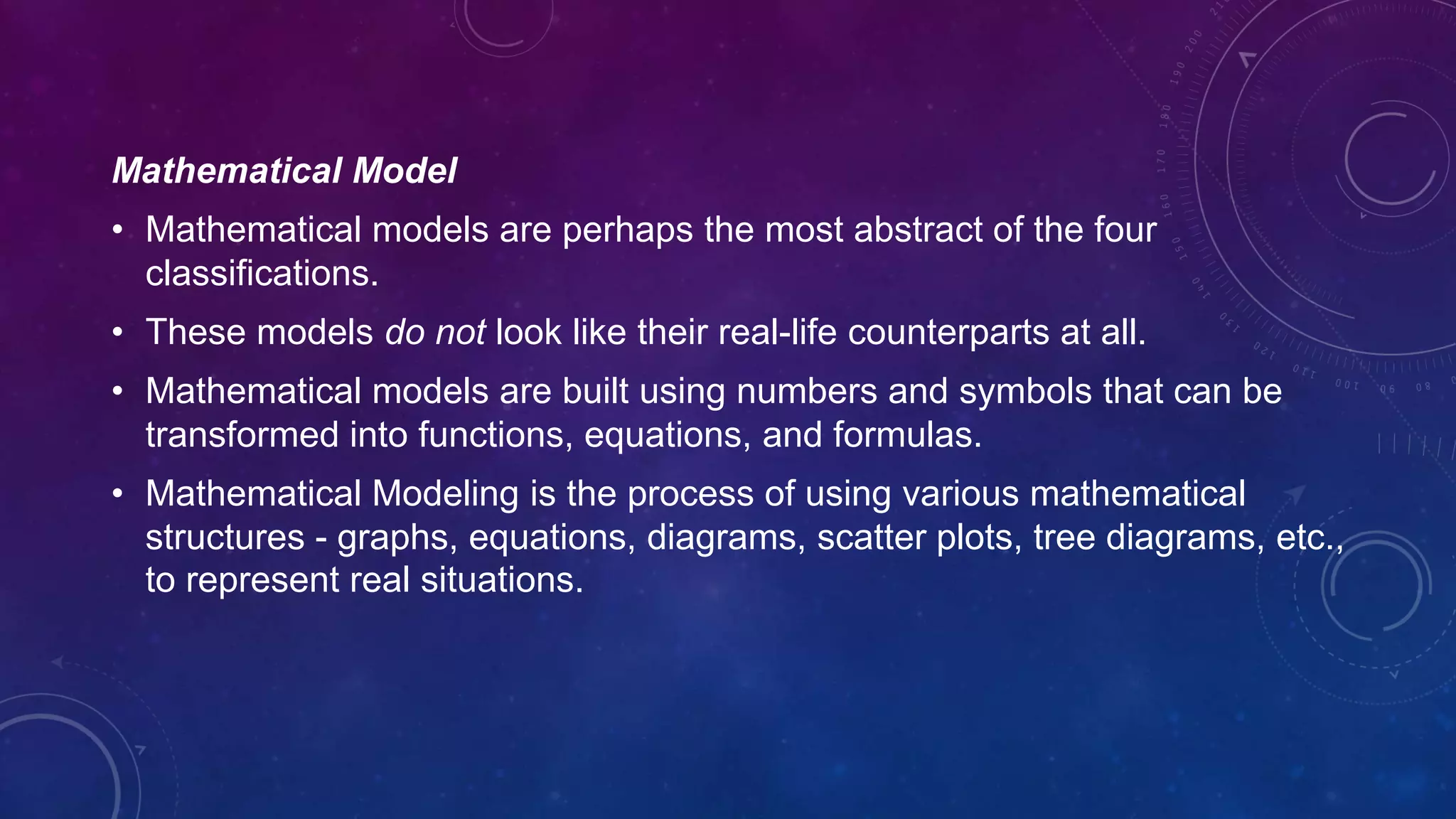 Mathematical Model

• Mathematical models are perhaps the most abstract of the four classifications.

• These models do not look like their real-life counterparts at all.

• Mathematical models are built using numbers and symbols that can be transformed into functions, equations, and formulas.

• Mathematical Modeling is the process of using various mathematical structures - graphs, equations, diagrams, scatter plots, tree diagrams, etc., to represent real situations.